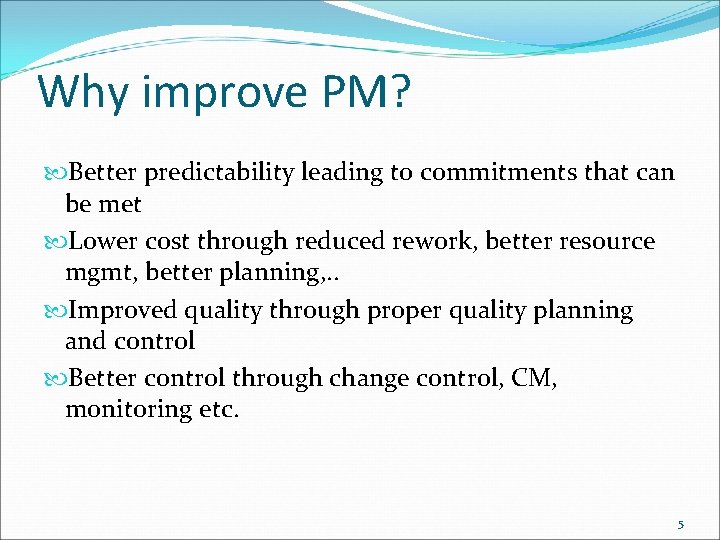 Why improve PM?

Better predictability leading to commitments that can be met

Lower cost through reduced rework, better resource mgmt, better planning,..

Improved quality through proper quality planning and control

Better control through change control, CM, monitoring etc.

5